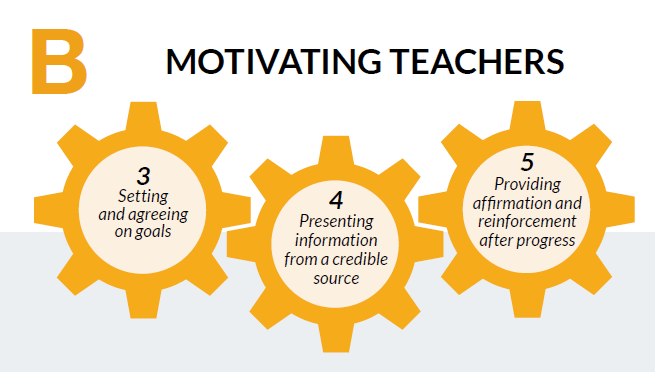 B

MOTIVATING TEACHERS

3
Setting and agreeing on goals

4
Presenting information from a credible source

5
Providing affirmation and reinforcement after progress